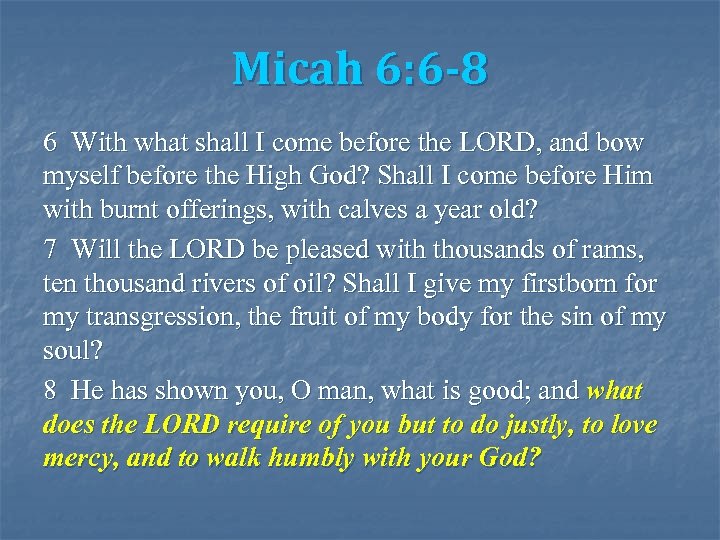 Micah 6:6-8

6 With what shall I come before the LORD, and bow myself before the High God? Shall I come before Him with burnt offerings, with calves a year old?

7 Will the LORD be pleased with thousands of rams, ten thousand rivers of oil? Shall I give my firstborn for my transgression, the fruit of my body for the sin of my soul?

8 He has shown you, O man, what is good; and what does the LORD require of you but to do justly, to love mercy, and to walk humbly with your God?